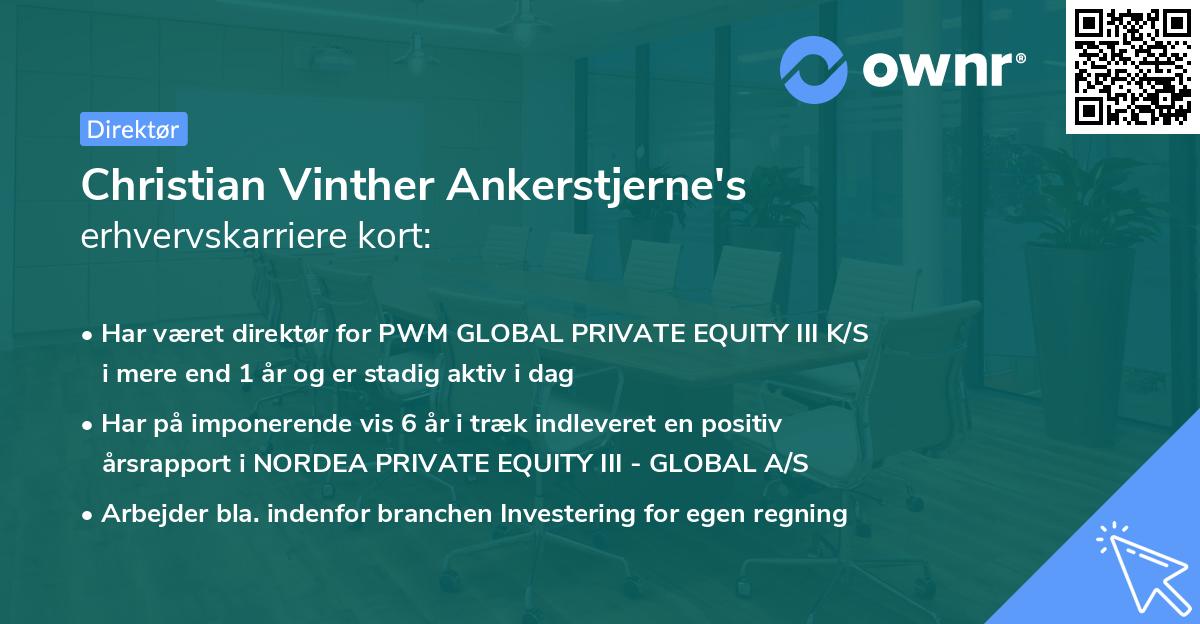 ownr®

Direktør

Christian Vinther Ankerstjerne's erhvervskarriere kort:

• Har været direktør for PWM GLOBAL PRIVATE EQUITY III K/S i mere end 1 år og er stadig aktiv i dag

• Har på imponerende vis 6 år i træk indleveret en positiv årsrapport i NORDEA PRIVATE EQUITY III - GLOBAL A/S

• Arbejder bla. indenfor branchen Investering for egen regning